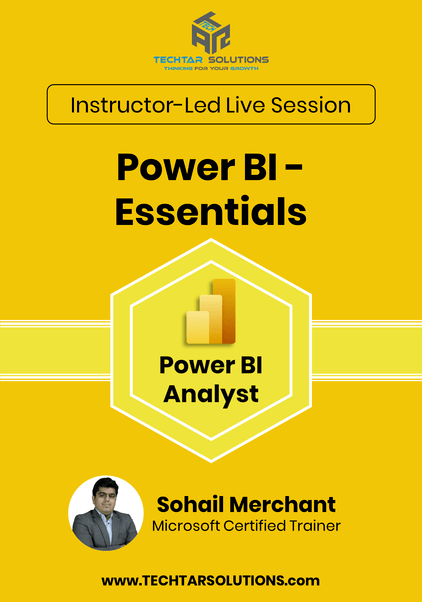 TECH
TECHTAR SOLUTIONS
THINKING FOR YOUR GROWTH

Instructor-Led Live Session

Power BI - Essentials

Power BI Analyst

Sohail Merchant
Microsoft Certified Trainer

www.TECHTARSOLUTIONS.com